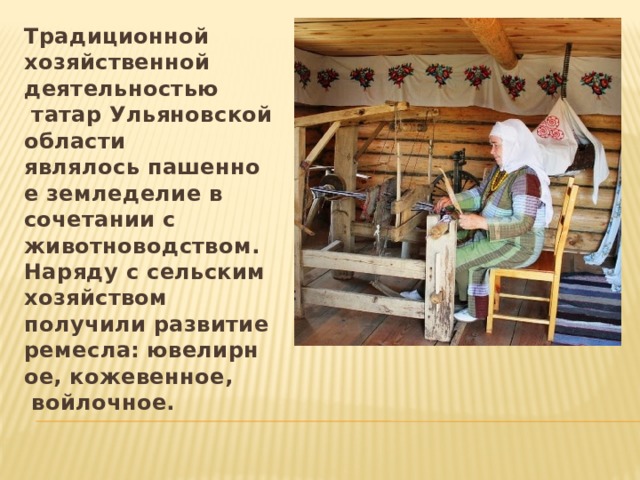 Традиционной хозяйственной деятельностью татар Ульяновской области являлось пашенное земледелие в сочетании с животноводством. Наряду с сельским хозяйством получили развитие ремесла: ювелирное, кожевенное, войлочное.